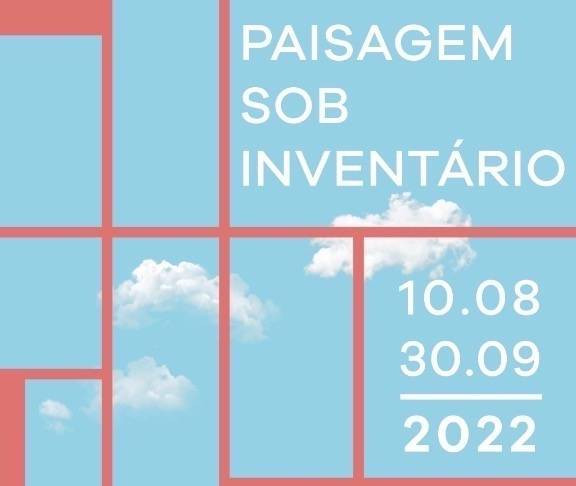 PAISAGEM
SOB
INVENTÁRIO

10.08
30.09
2022